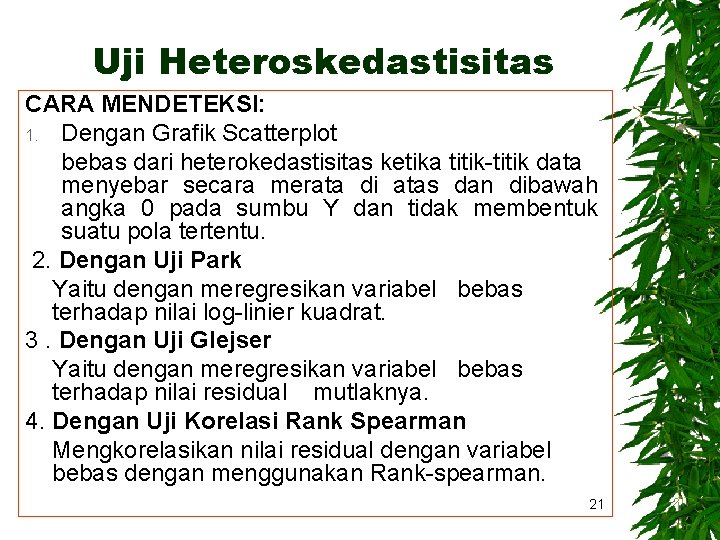 Uji Heteroskedastisitas

CARA MENDETEKSI:

1. Dengan Grafik Scatterplot

bebas dari heterokedastisitas ketika titik-titik data menyebar secara merata di atas dan dibawah angka 0 pada sumbu Y dan tidak membentuk suatu pola tertentu.

2. Dengan Uji Park

Yaitu dengan meregresikan variabel bebas terhadap nilai log-linier kuadrat.

3 . Dengan Uji Glejser

Yaitu dengan meregresikan variabel bebas terhadap nilai residual mutlaknya.

4. Dengan Uji Korelasi Rank Spearman

Mengkorelasikan nilai residual dengan variabel bebas dengan menggunakan Rank-spearman.

21